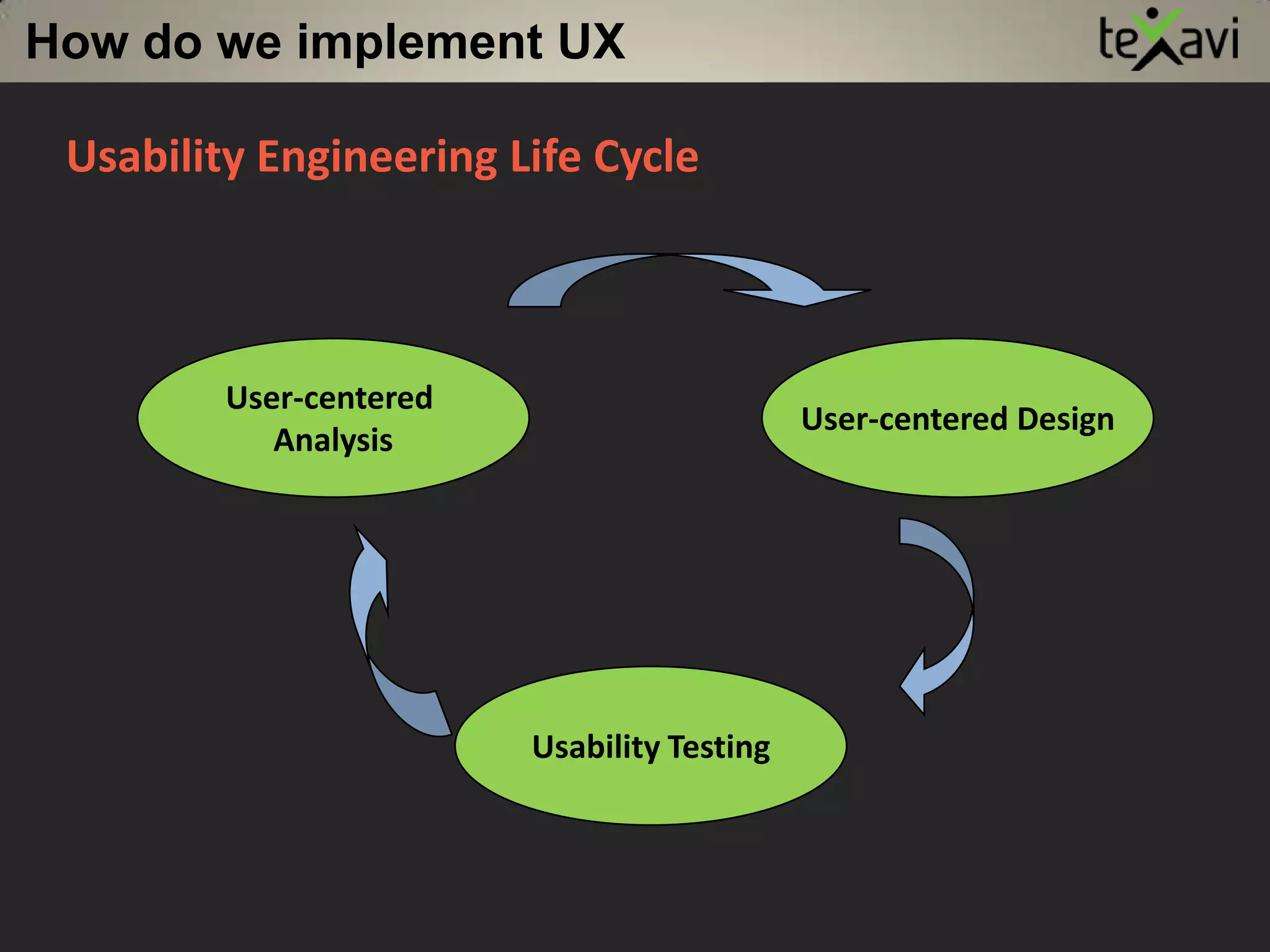 How do we implement UX

texavi

Usability Engineering Life Cycle

User-centered Analysis

User-centered Design

Usability Testing